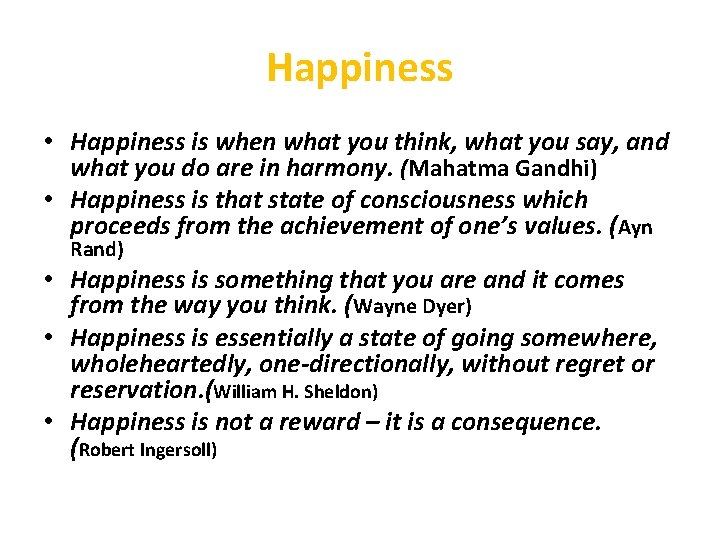 Happiness

• Happiness is when what you think, what you say, and what you do are in harmony. (Mahatma Gandhi)
• Happiness is that state of consciousness which proceeds from the achievement of one's values. (Ayn Rand)
• Happiness is something that you are and it comes from the way you think. (Wayne Dyer)
• Happiness is essentially a state of going somewhere, wholeheartedly, one-directionally, without regret or reservation.(William H. Sheldon)
• Happiness is not a reward – it is a consequence. (Robert Ingersoll)